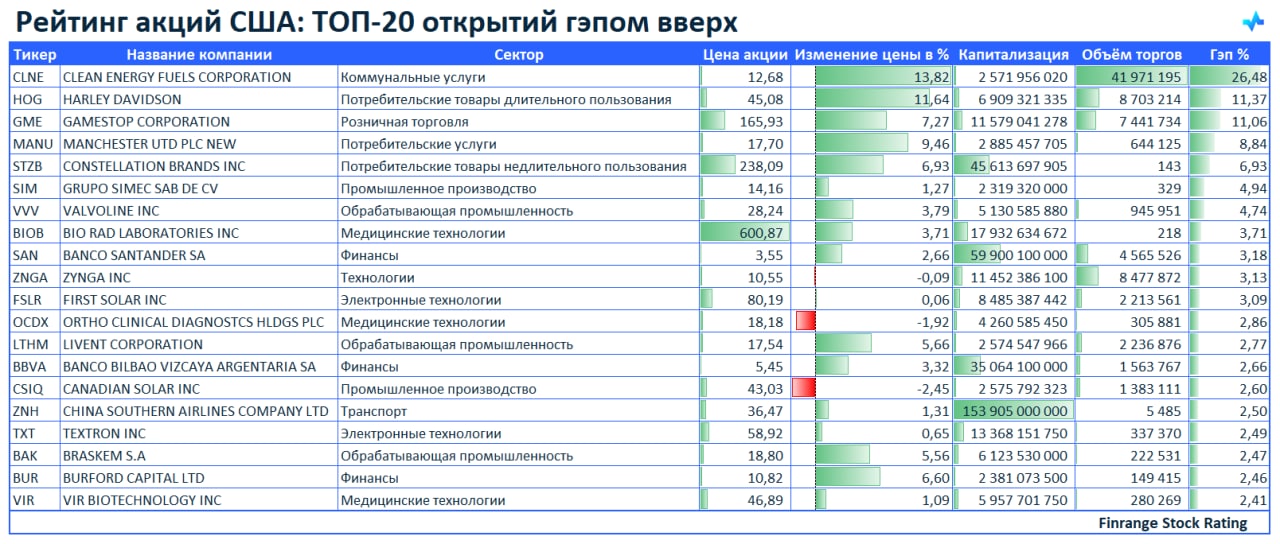 Рейтинг акций США: ТОП-20 открытий гэпом вверх

| Тикер | Название компании | Сектор | Цена акции | Изменение цены в % | Капитализация | Объём торгов | Гэп % |
|---|---|---|---|---|---|---|---|
| CLNE | CLEAN ENERGY FUELS CORPORATION | Коммунальные услуги | 12,68 | 13,82 | 2 571 956 020 | 41 971 195 | 26,48 |
| HOG | HARLEY DAVIDSON | Потребительские товары длительного пользования | 45,08 | 11,64 | 6 909 321 335 | 8 703 214 | 11,37 |
| GME | GAMESTOP CORPORATION | Розничная торговля | 165,93 | 7,27 | 11 579 041 278 | 7 441 734 | 11,06 |
| MANU | MANCHESTER UTD PLC NEW | Потребительские услуги | 17,70 | 9,46 | 2 885 457 705 | 644 125 | 8,84 |
| STZB | CONSTELLATION BRANDS INC | Потребительские товары недлительного пользования | 238,09 | 6,93 | 45 613 697 905 | 143 | 6,93 |
| SIM | GRUPO SIMEC SAB DE CV | Промышленное производство | 14,16 | 1,27 | 2 319 320 000 | 329 | 4,94 |
| VVV | VALVOLINE INC | Обрабатывающая промышленность | 28,24 | 3,79 | 5 130 585 880 | 945 951 | 4,74 |
| BIOB | BIO RAD LABORATORIES INC | Медицинские технологии | 600,87 | 3,71 | 17 932 634 672 | 218 | 3,71 |
| SAN | BANCO SANTANDER SA | Финансы | 3,55 | 2,66 | 59 900 100 000 | 4 565 526 | 3,18 |
| ZNGA | ZYNGA INC | Технологии | 10,55 | -0,09 | 11 452 386 100 | 8 477 872 | 3,13 |
| FSLR | FIRST SOLAR INC | Электронные технологии | 80,19 | 0,06 | 8 485 387 442 | 2 213 561 | 3,09 |
| OCDX | ORTHO CLINICAL DIAGNOSTCS HLDGS PLC | Медицинские технологии | 18,18 | -1,92 | 4 260 585 450 | 305 881 | 2,86 |
| LTHM | LIVENT CORPORATION | Обрабатывающая промышленность | 17,54 | 5,66 | 2 574 547 966 | 2 236 876 | 2,77 |
| BBVA | BANCO BILBAO VIZCAYA ARGENTARIA SA | Финансы | 5,45 | 3,32 | 35 064 100 000 | 1 563 767 | 2,66 |
| CSIQ | CANADIAN SOLAR INC | Промышленное производство | 43,03 | -2,45 | 2 575 792 323 | 1 383 111 | 2,60 |
| ZNH | CHINA SOUTHERN AIRLINES COMPANY LTD | Транспорт | 36,47 | 1,31 | 153 905 000 000 | 5 485 | 2,50 |
| TXT | TEXTRON INC | Электронные технологии | 58,92 | 0,65 | 13 368 151 750 | 337 370 | 2,49 |
| BAK | BRASKEM S.A | Обрабатывающая промышленность | 18,80 | 5,56 | 6 123 530 000 | 222 531 | 2,47 |
| BUR | BURFORD CAPITAL LTD | Финансы | 10,82 | 6,60 | 2 381 073 500 | 149 415 | 2,46 |
| VIR | VIR BIOTECHNOLOGY INC | Медицинские технологии | 46,89 | 1,09 | 5 957 701 750 | 280 269 | 2,41 |

Finrange Stock Rating